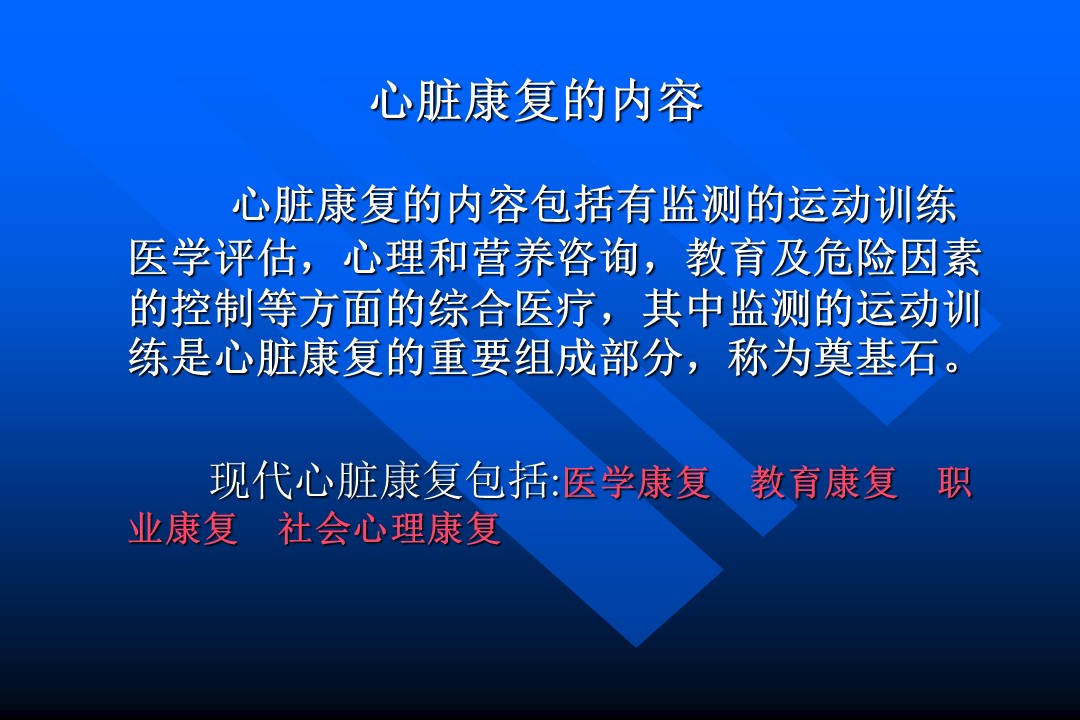 心脏康复的内容

心脏康复的内容包括有监测的运动训练医学评估，心理和营养咨询，教育及危险因素的控制等方面的综合医疗，其中监测的运动训练是心脏康复的重要组成部分，称为奠基石。

现代心脏康复包括:医学康复　教育康复　职业康复　社会心理康复